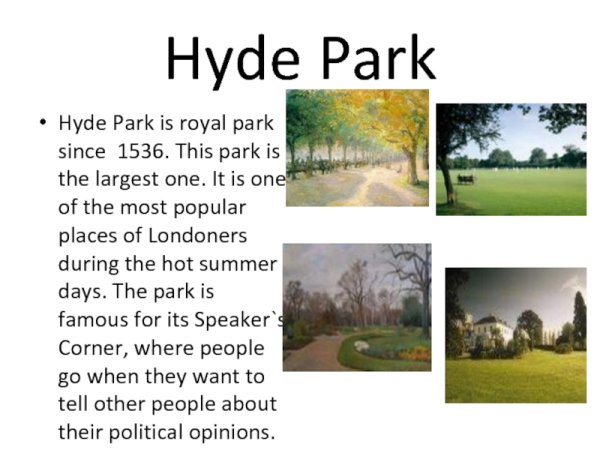 Hyde Park

• Hyde Park is royal park since 1536. This park is the largest one. It is one of the most popular places of Londoners during the hot summer days. The park is famous for its Speaker`s Corner, where people go when they want to tell other people about their political opinions.